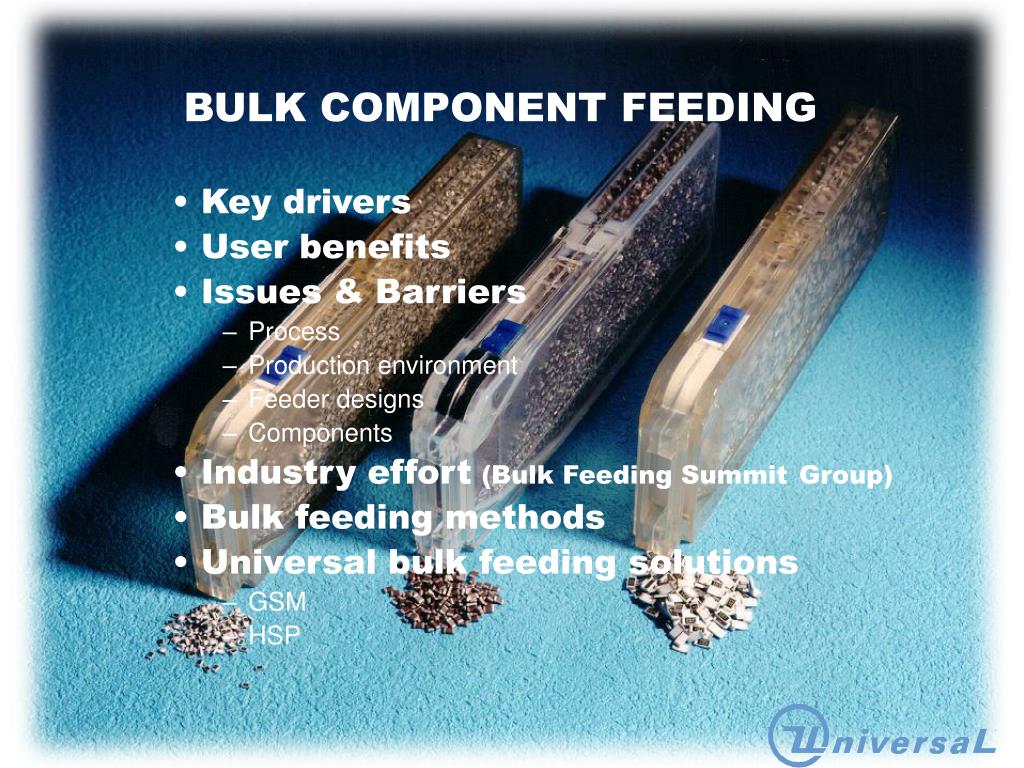 BULK COMPONENT FEEDING

• Key drivers
• User benefits
• Issues & Barriers
– Process
– Production environment
– Feeder designs
– Components
• Industry effort (Bulk Feeding Summit Group)
• Bulk feeding methods
• Universal bulk feeding solutions
– GSM
– HSP

UniversaL